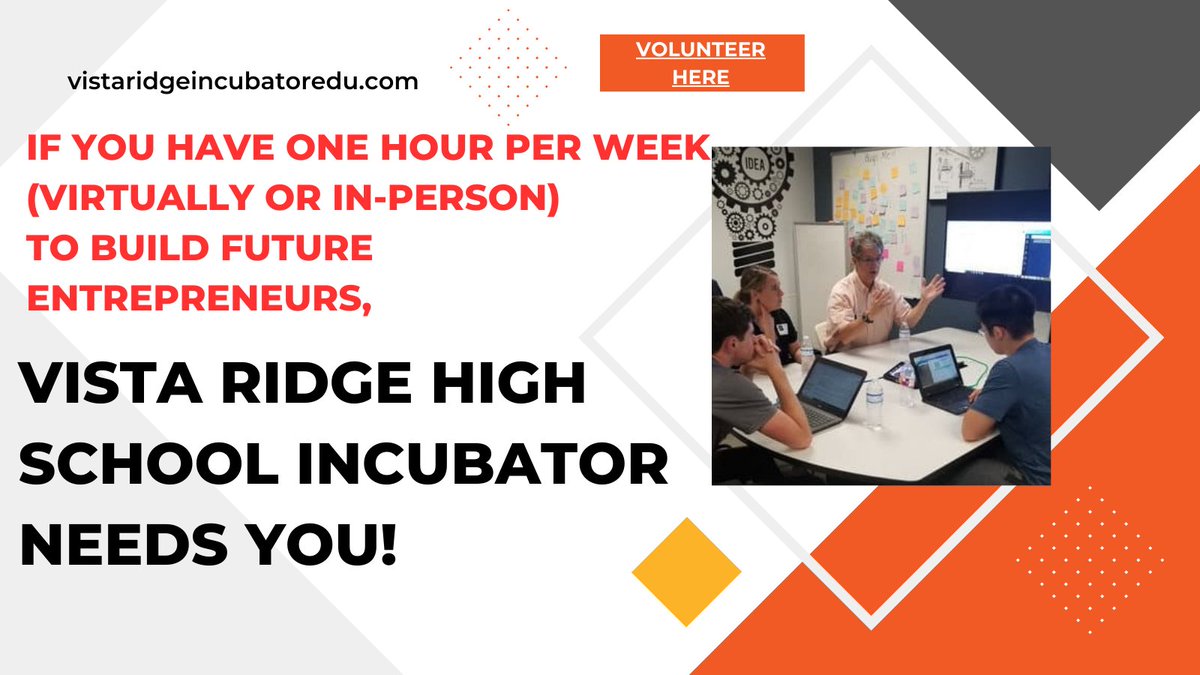 vistaridgeincubatoredu.com

VOLUNTEER HERE

IF YOU HAVE ONE HOUR PER WEEK (VIRTUALLY OR IN-PERSON) TO BUILD FUTURE ENTREPRENEURS,

VISTA RIDGE HIGH SCHOOL INCUBATOR NEEDS YOU!

IDEA